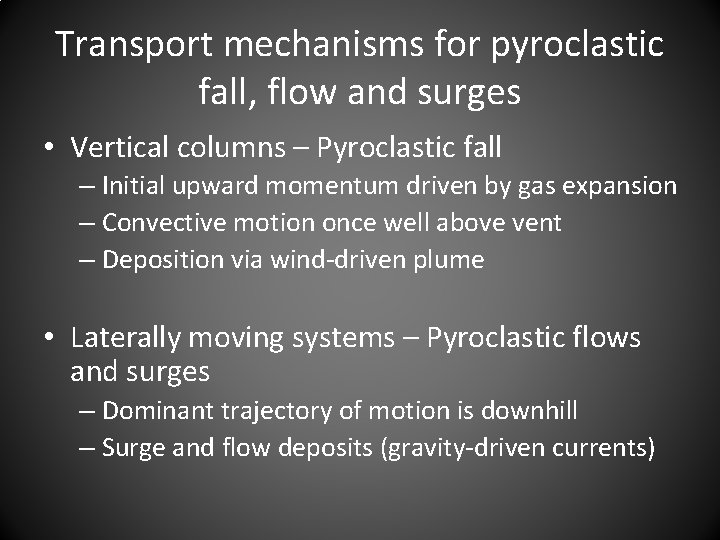 Transport mechanisms for pyroclastic fall, flow and surges

• Vertical columns – Pyroclastic fall
– Initial upward momentum driven by gas expansion
– Convective motion once well above vent
– Deposition via wind-driven plume

• Laterally moving systems – Pyroclastic flows and surges
– Dominant trajectory of motion is downhill
– Surge and flow deposits (gravity-driven currents)